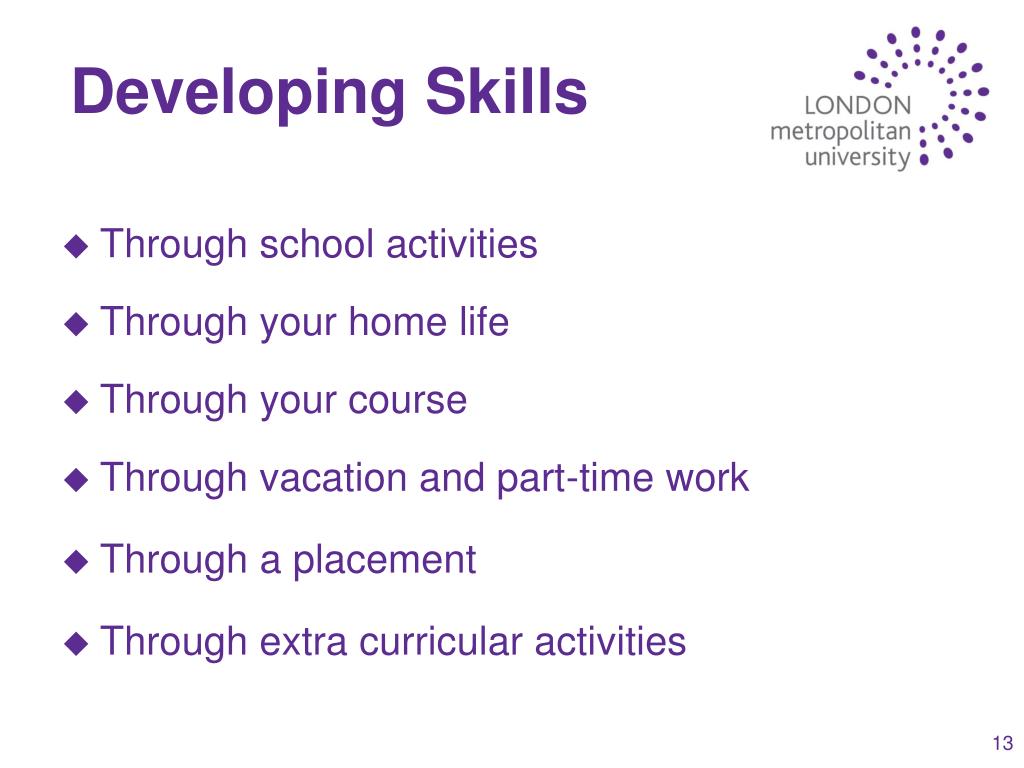 Developing Skills

LONDON
metropolitan
university

◆ Through school activities

◆ Through your home life

◆ Through your course

◆ Through vacation and part-time work

◆ Through a placement

◆ Through extra curricular activities

13